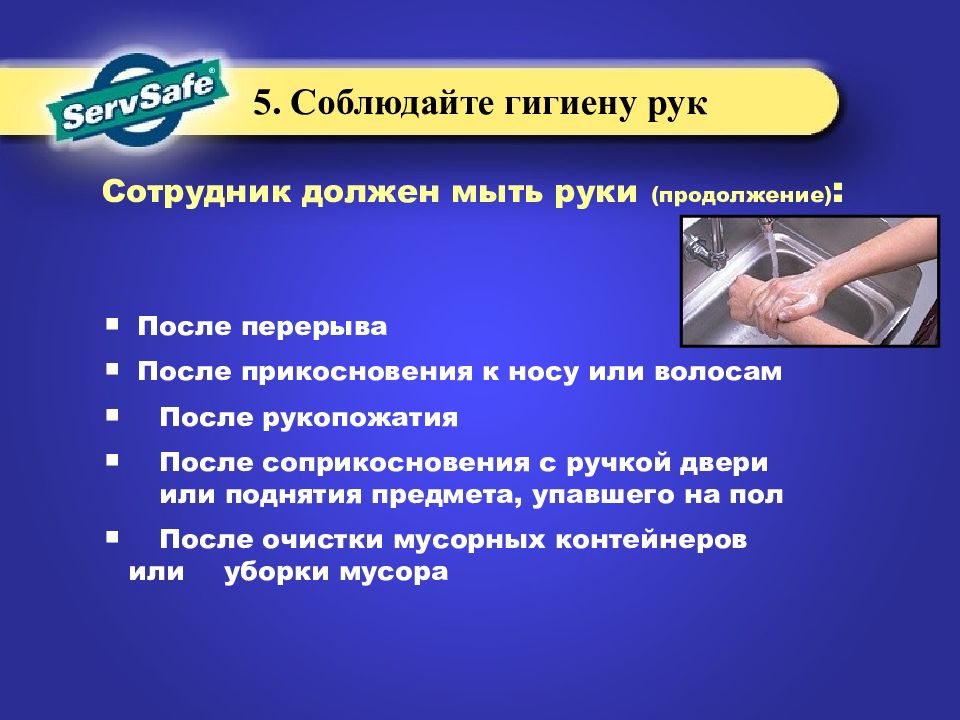 ServSafe®

5. Соблюдайте гигиену рук

Сотрудник должен мыть руки (продолжение):

▪ После перерыва

▪ После прикосновения к носу или волосам

▪ После рукопожатия

▪ После соприкосновения с ручкой двери или поднятия предмета, упавшего на пол

▪ После очистки мусорных контейнеров или уборки мусора